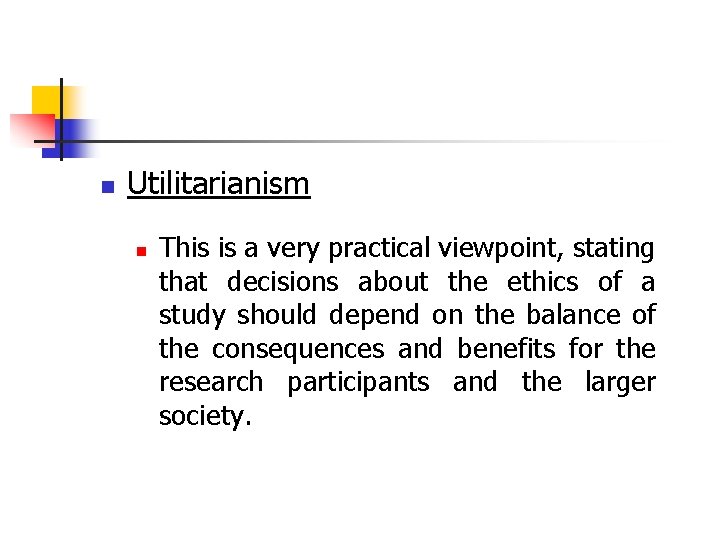 Utilitarianism

This is a very practical viewpoint, stating that decisions about the ethics of a study should depend on the balance of the consequences and benefits for the research participants and the larger society.